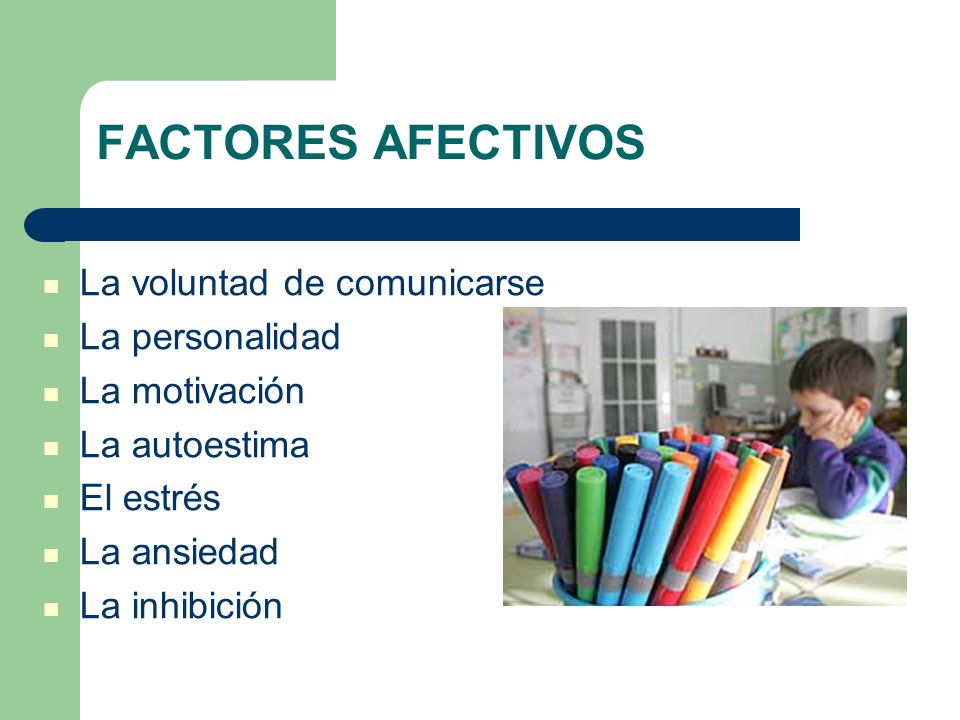 FACTORES AFECTIVOS

- La voluntad de comunicarse
- La personalidad
- La motivación
- La autoestima
- El estrés
- La ansiedad
- La inhibición